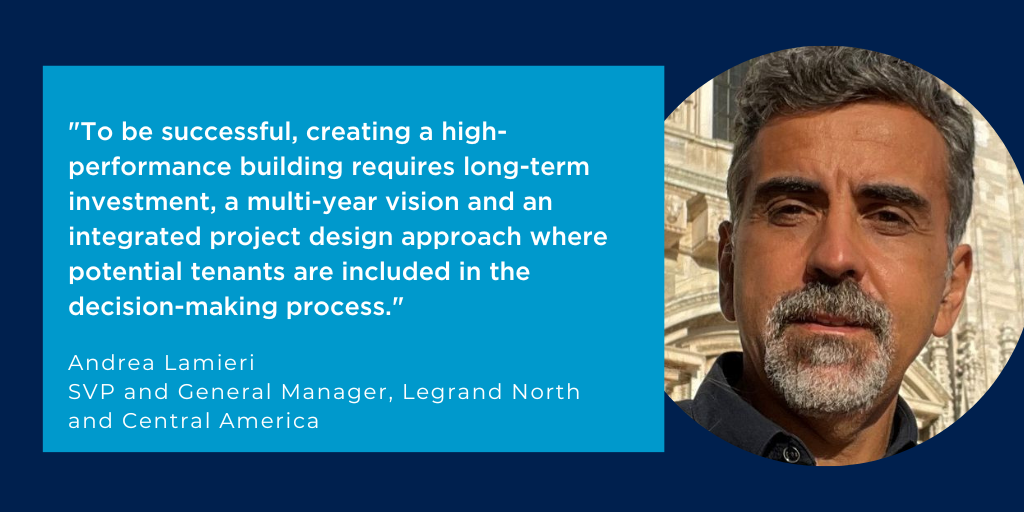 "To be successful, creating a high-performance building requires long-term investment, a multi-year vision and an integrated project design approach where potential tenants are included in the decision-making process."

Andrea Lamieri
SVP and General Manager, Legrand North and Central America